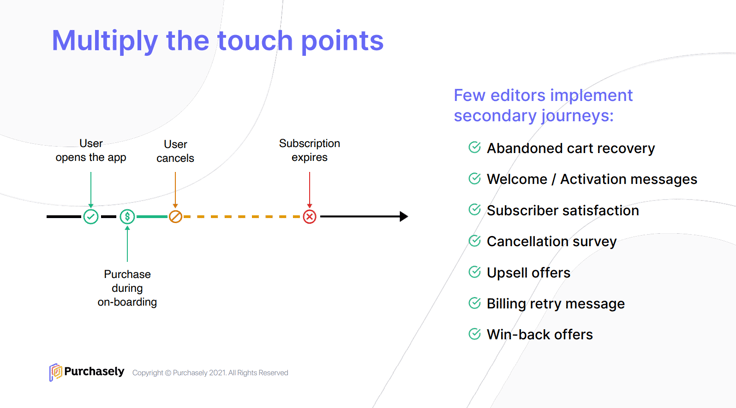 Multiply the touch points

User opens the app

User cancels

Subscription expires

Purchase during on-boarding

Few editors implement secondary journeys:

Abandoned cart recovery

Welcome / Activation messages

Subscriber satisfaction

Cancellation survey

Upsell offers

Billing retry message

Win-back offers

Purchasely Copyright © Purchasely 2021. All Rights Reserved